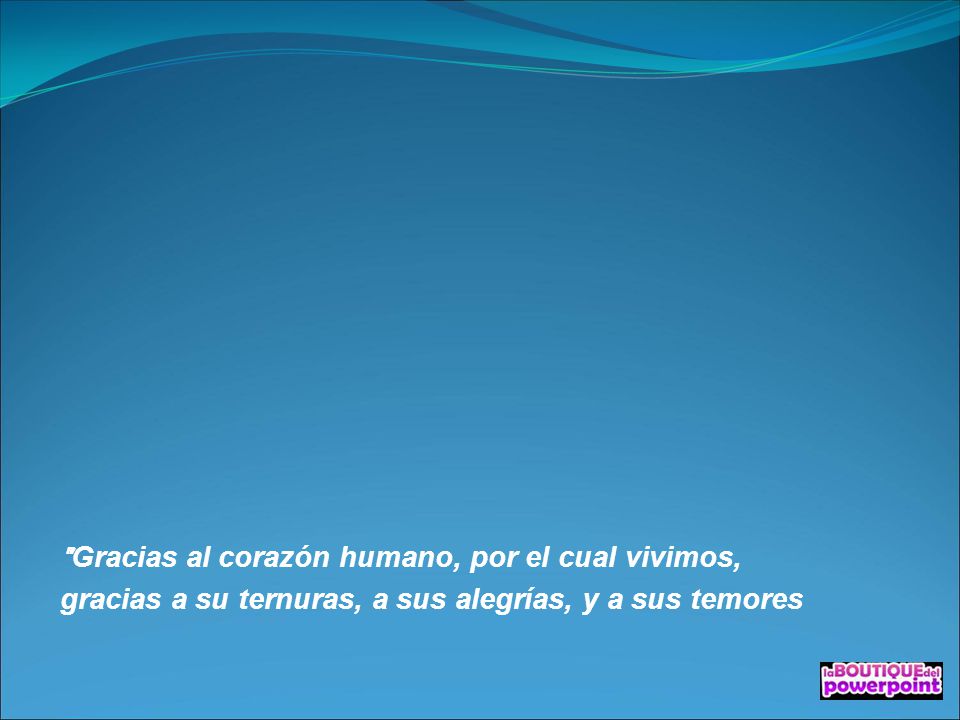 "Gracias al corazón humano, por el cual vivimos, gracias a su ternuras, a sus alegrías, y a sus temores

laBOUTIQUEdel powerpoint